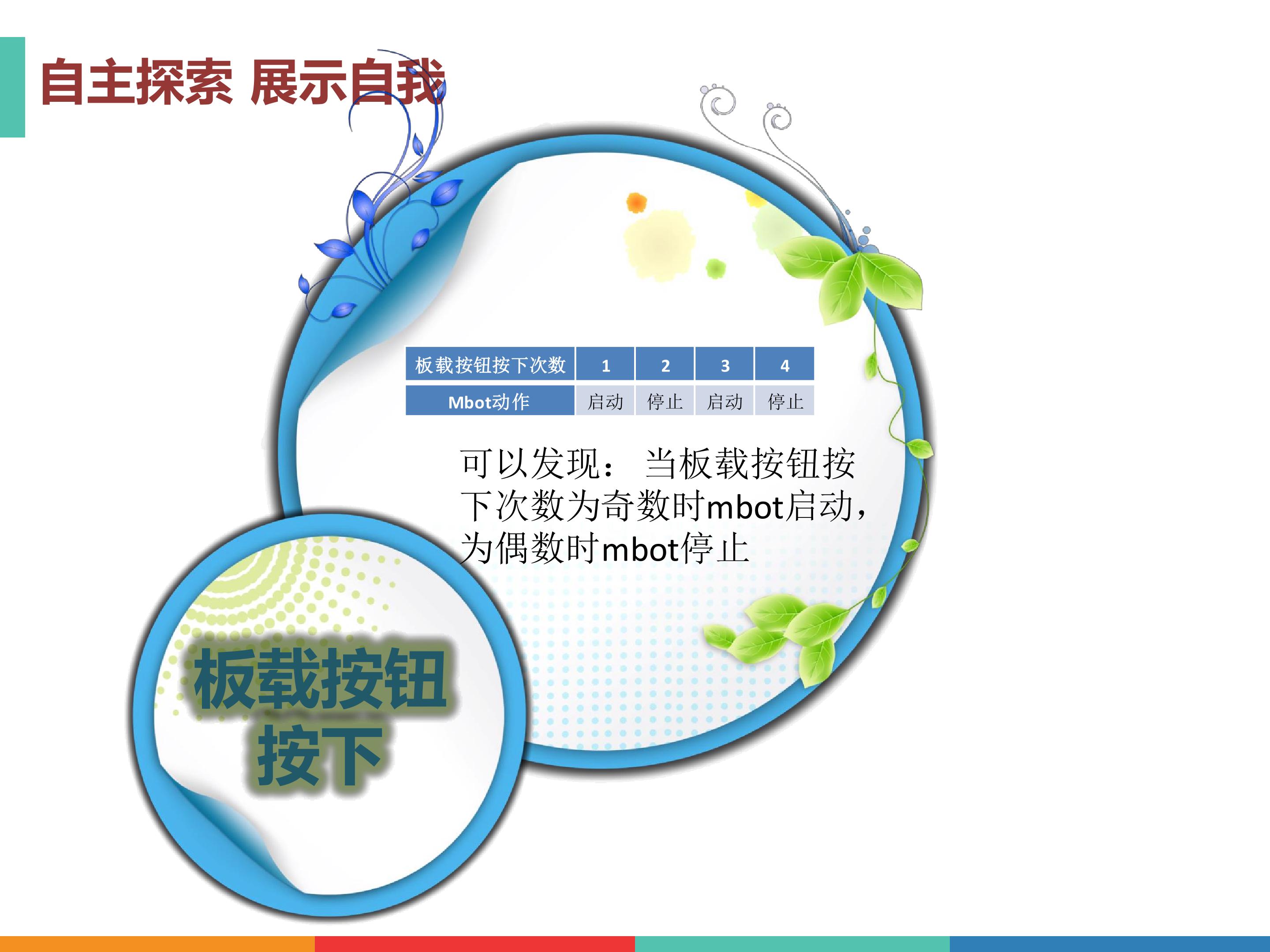 自主探索 展示自我

| 板载按钮按下次数 | 1 | 2 | 3 | 4 |
|---|---|---|---|---|
| Mbot动作 | 启动 | 停止 | 启动 | 停止 |

可以发现： 当板载按钮按下次数为奇数时mbot启动，为偶数时mbot停止

板载按钮按下